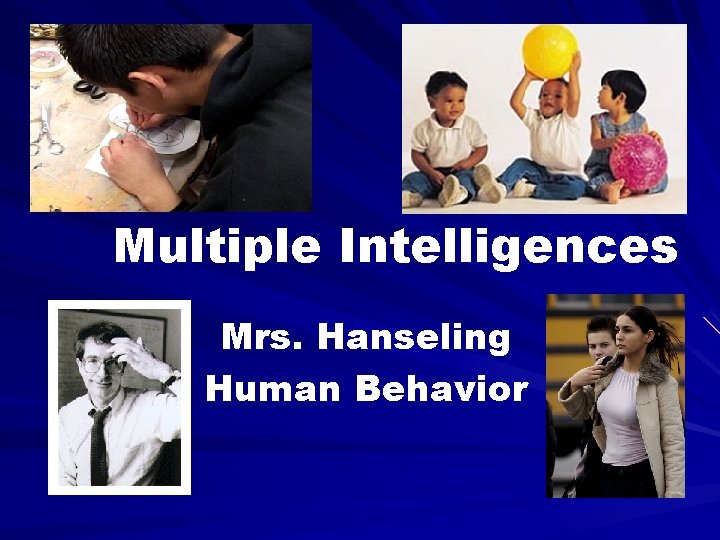 Multiple Intelligences

Mrs. Hanseling
Human Behavior